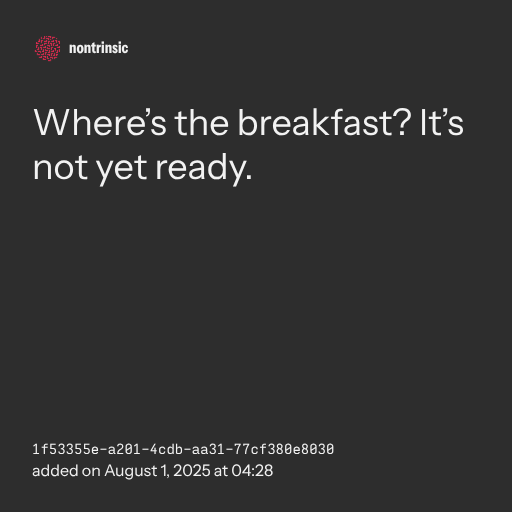 nontrinsic

Where’s the breakfast? It’s not yet ready.

1f53355e-a201-4cdb-aa31-77cf380e8030
added on August 1, 2025 at 04:28